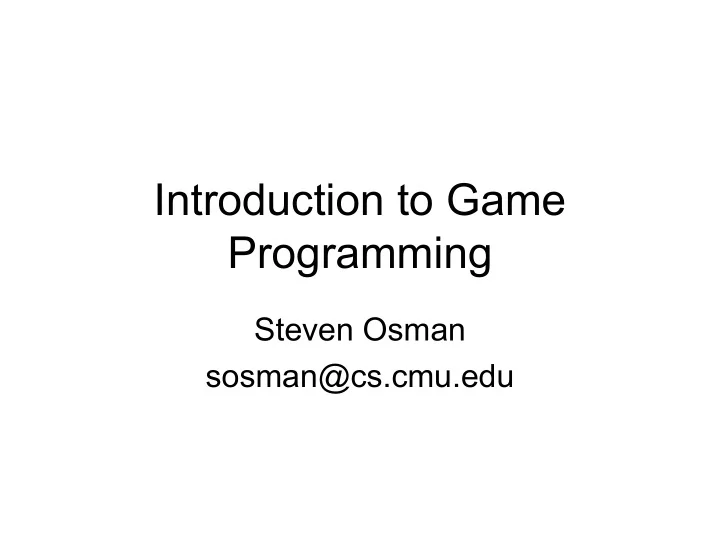 Introduction to Game Programming

Steven Osman
sosman@cs.cmu.edu